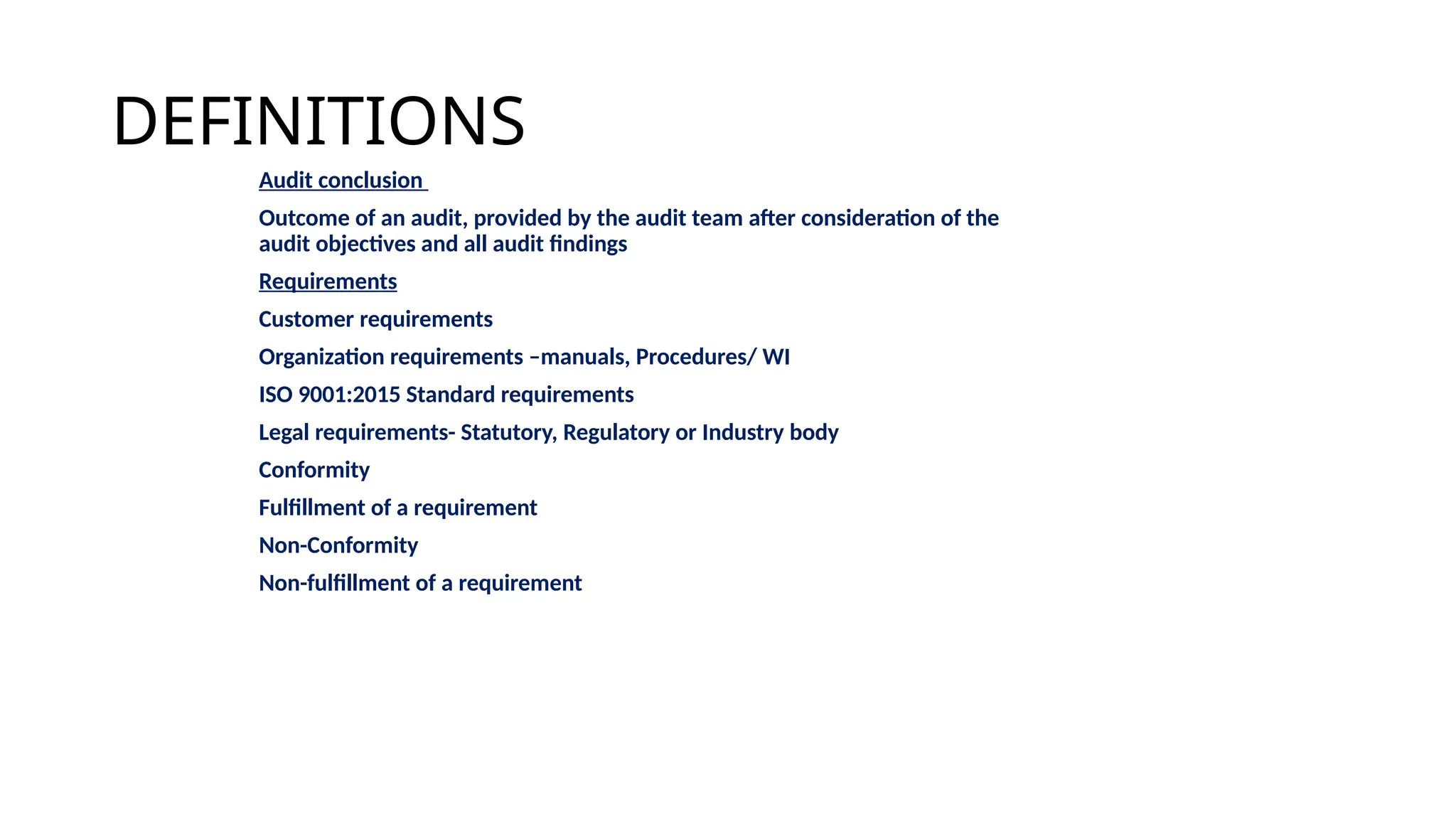 DEFINITIONS

Audit conclusion

Outcome of an audit, provided by the audit team after consideration of the audit objectives and all audit findings

Requirements

Customer requirements

Organization requirements –manuals, Procedures/ WI

ISO 9001:2015 Standard requirements

Legal requirements- Statutory, Regulatory or Industry body

Conformity

Fulfillment of a requirement

Non-Conformity

Non-fulfillment of a requirement